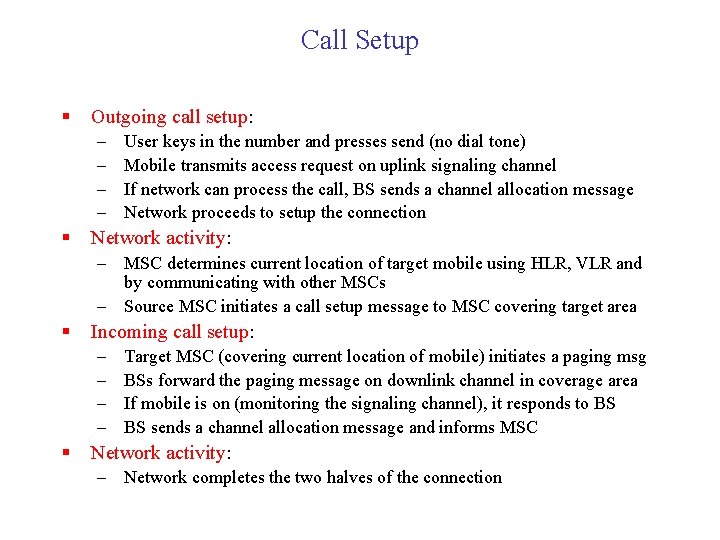 Call Setup

▪ Outgoing call setup:
– User keys in the number and presses send (no dial tone)
– Mobile transmits access request on uplink signaling channel
– If network can process the call, BS sends a channel allocation message
– Network proceeds to setup the connection

▪ Network activity:
– MSC determines current location of target mobile using HLR, VLR and by communicating with other MSCs
– Source MSC initiates a call setup message to MSC covering target area

▪ Incoming call setup:
– Target MSC (covering current location of mobile) initiates a paging msg
– BSs forward the paging message on downlink channel in coverage area
– If mobile is on (monitoring the signaling channel), it responds to BS
– BS sends a channel allocation message and informs MSC

▪ Network activity:
– Network completes the two halves of the connection